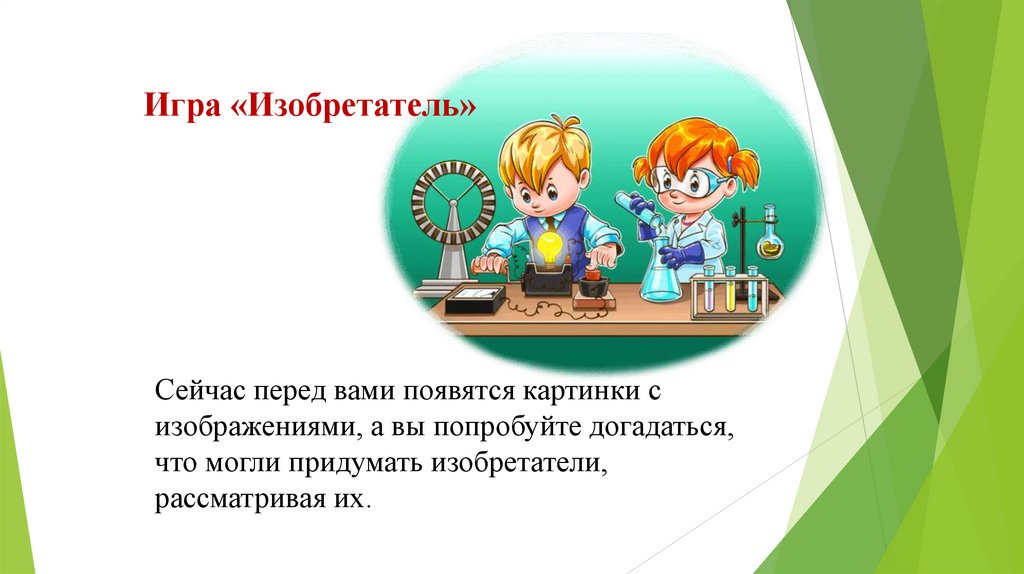 Игра «Изобретатель»

Сейчас перед вами появятся картинки с изображениями, а вы попробуйте догадаться, что могли придумать изобретатели, рассматривая их.